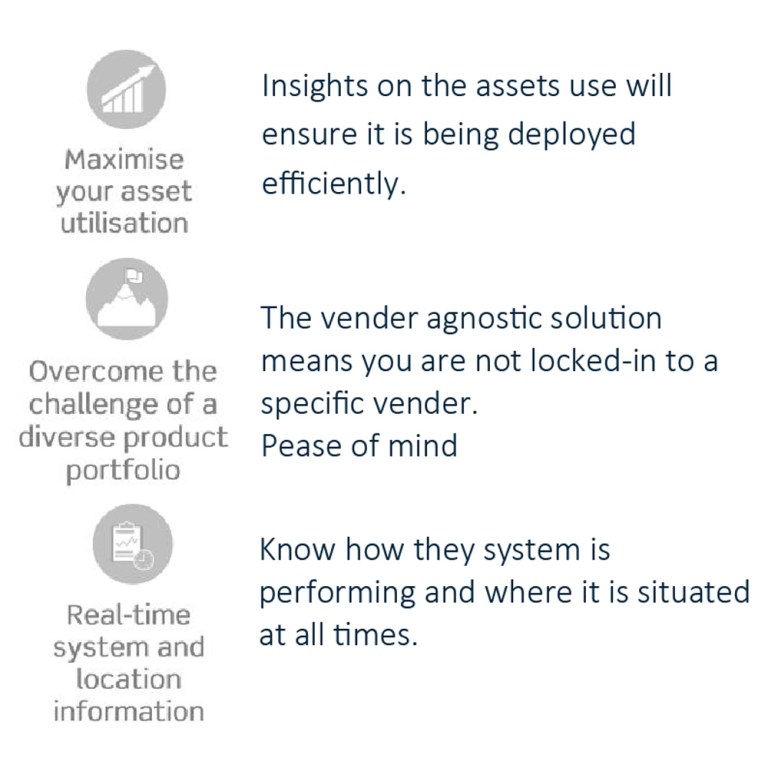 Maximise your asset utilisation

Insights on the assets use will ensure it is being deployed efficiently.

Overcome the challenge of a diverse product portfolio

The vender agnostic solution means you are not locked-in to a specific vender.
Pease of mind

Real-time system and location information

Know how they system is performing and where it is situated at all times.